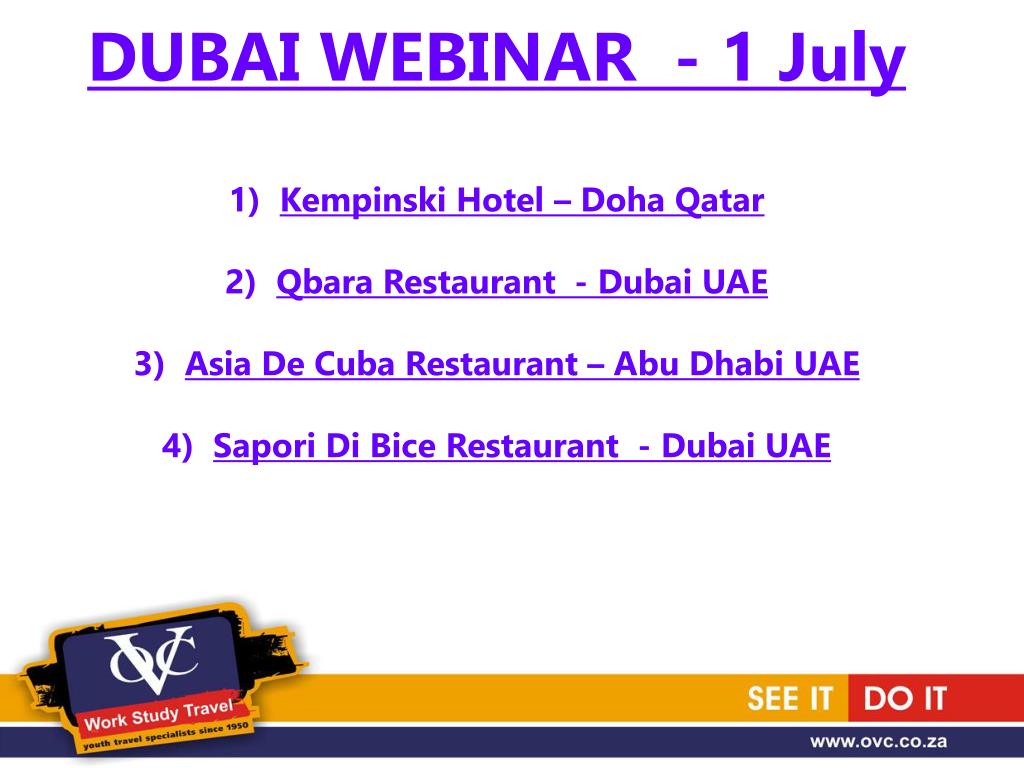 DUBAI WEBINAR - 1 July

1) Kempinski Hotel – Doha Qatar

2) Qbara Restaurant - Dubai UAE

3) Asia De Cuba Restaurant – Abu Dhabi UAE

4) Sapori Di Bice Restaurant - Dubai UAE

OVC
Work Study Travel
youth travel specialists since 1950

SEE IT DO IT

www.ovc.co.za